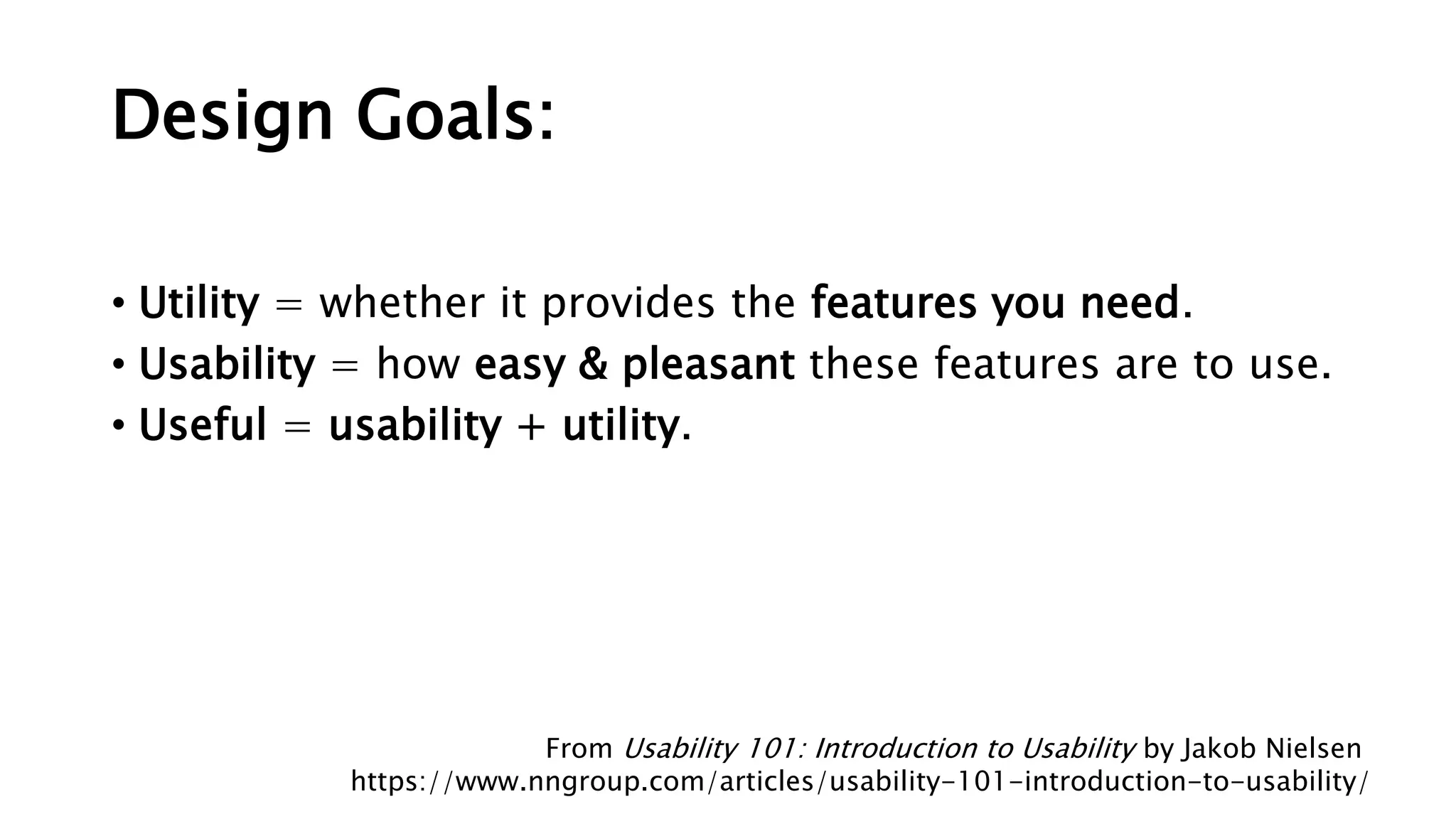 Design Goals:

• Utility = whether it provides the features you need.
• Usability = how easy & pleasant these features are to use.
• Useful = usability + utility.

From Usability 101: Introduction to Usability by Jakob Nielsen
https://www.nngroup.com/articles/usability-101-introduction-to-usability/